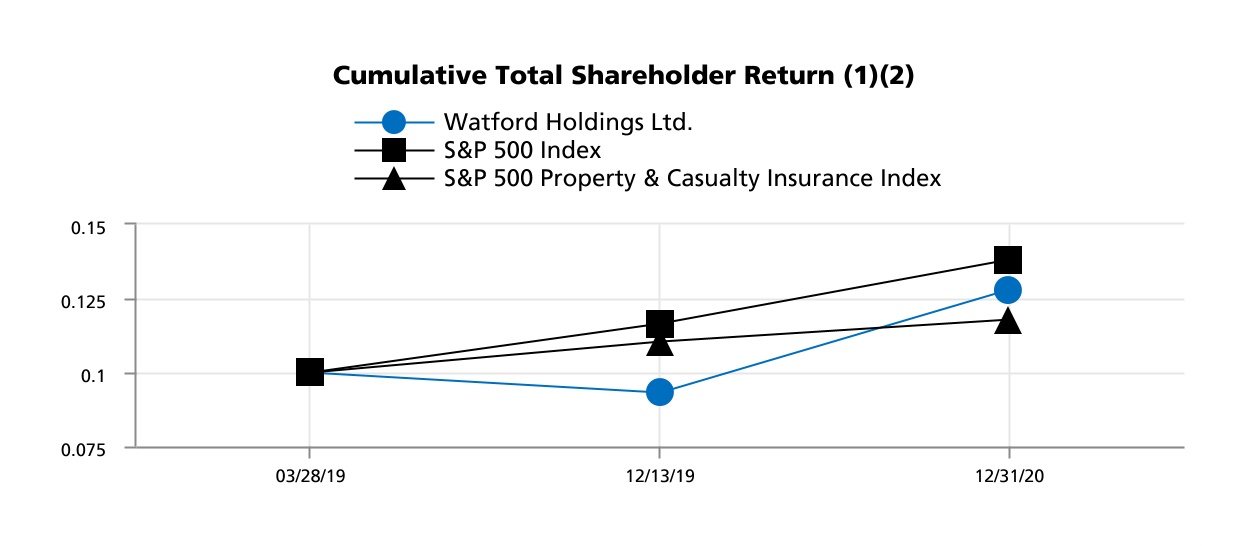 Cumulative Total Shareholder Return (1)(2)

Watford Holdings Ltd.
S&P 500 Index
S&P 500 Property & Casualty Insurance Index

0.15
0.125
0.1
0.075

03/28/19
12/13/19
12/31/20